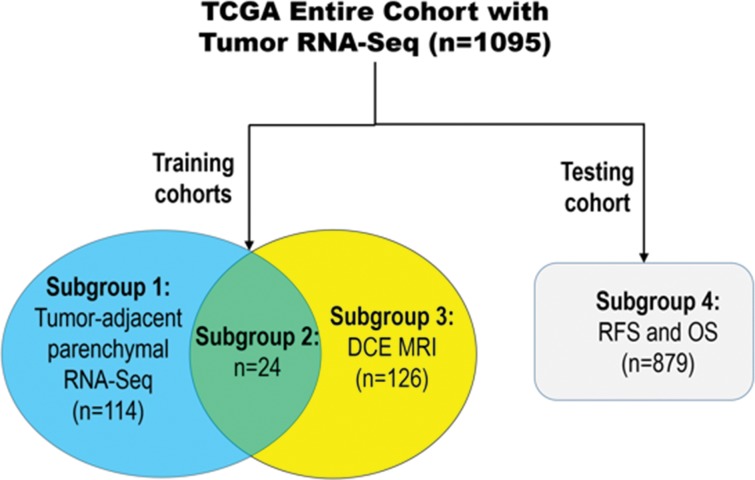 TCGA Entire Cohort with Tumor RNA-Seq (n=1095)

Training cohorts

Testing cohort

Subgroup 1:
Tumor-adjacent parenchymal RNA-Seq
(n=114)

Subgroup 2:
n=24

Subgroup 3:
DCE MRI
(n=126)

Subgroup 4:
RFS and OS
(n=879)